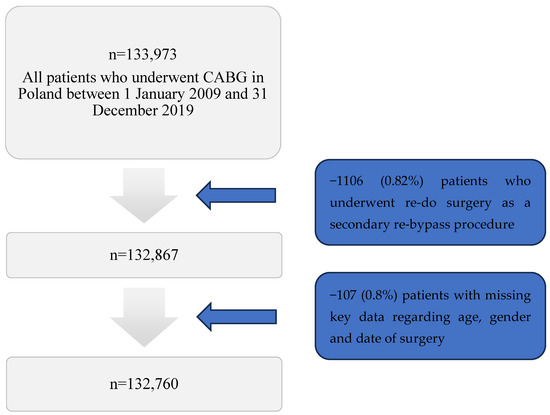 n=133,973

All patients who underwent CABG in Poland between 1 January 2009 and 31 December 2019

−1106 (0.82%) patients who underwent re-do surgery as a secondary re-bypass procedure

n=132,867

−107 (0.8%) patients with missing key data regarding age, gender and date of surgery

n=132,760